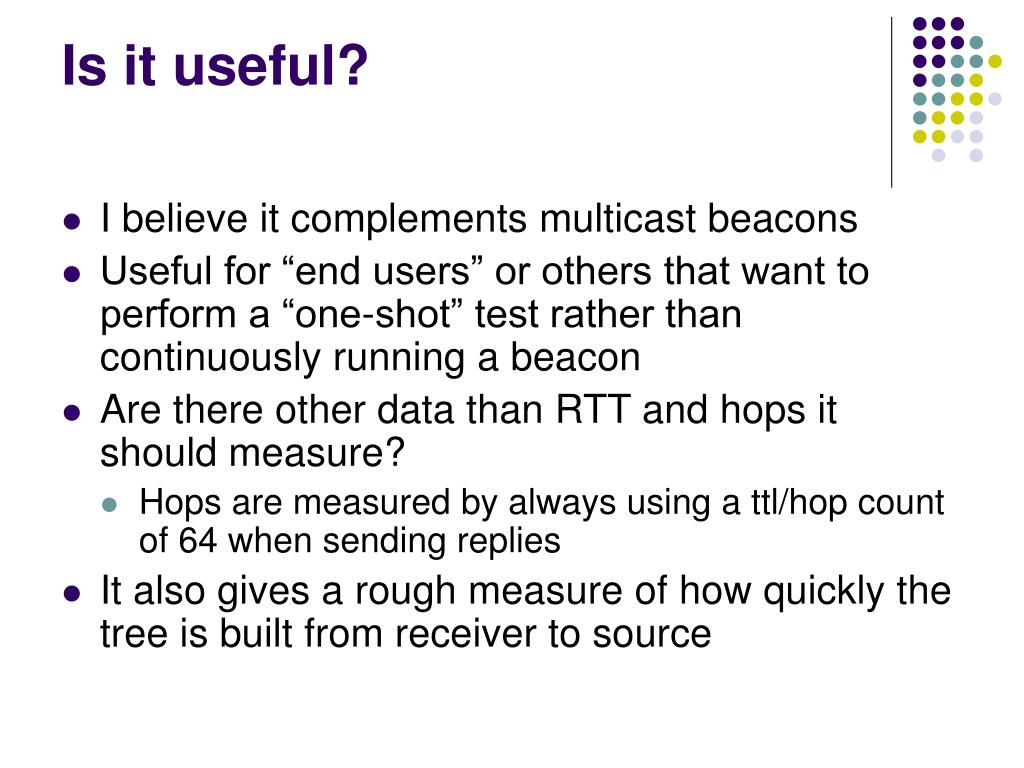 Is it useful?

- I believe it complements multicast beacons
- Useful for “end users” or others that want to perform a “one-shot” test rather than continuously running a beacon
- Are there other data than RTT and hops it should measure?
  - Hops are measured by always using a ttl/hop count of 64 when sending replies
- It also gives a rough measure of how quickly the tree is built from receiver to source